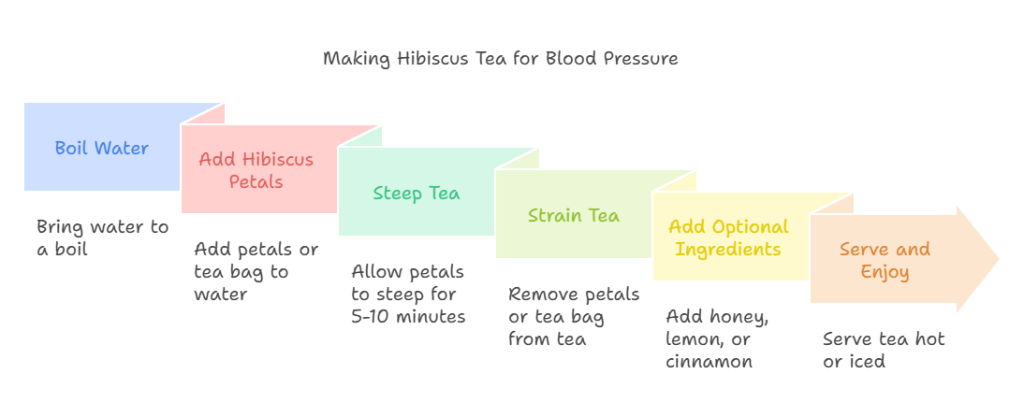 Making Hibiscus Tea for Blood Pressure

Boil Water

Bring water to a boil

Add Hibiscus Petals

Add petals or tea bag to water

Steep Tea

Allow petals to steep for 5-10 minutes

Strain Tea

Remove petals or tea bag from tea

Add Optional Ingredients

Add honey, lemon, or cinnamon

Serve and Enjoy

Serve tea hot or iced